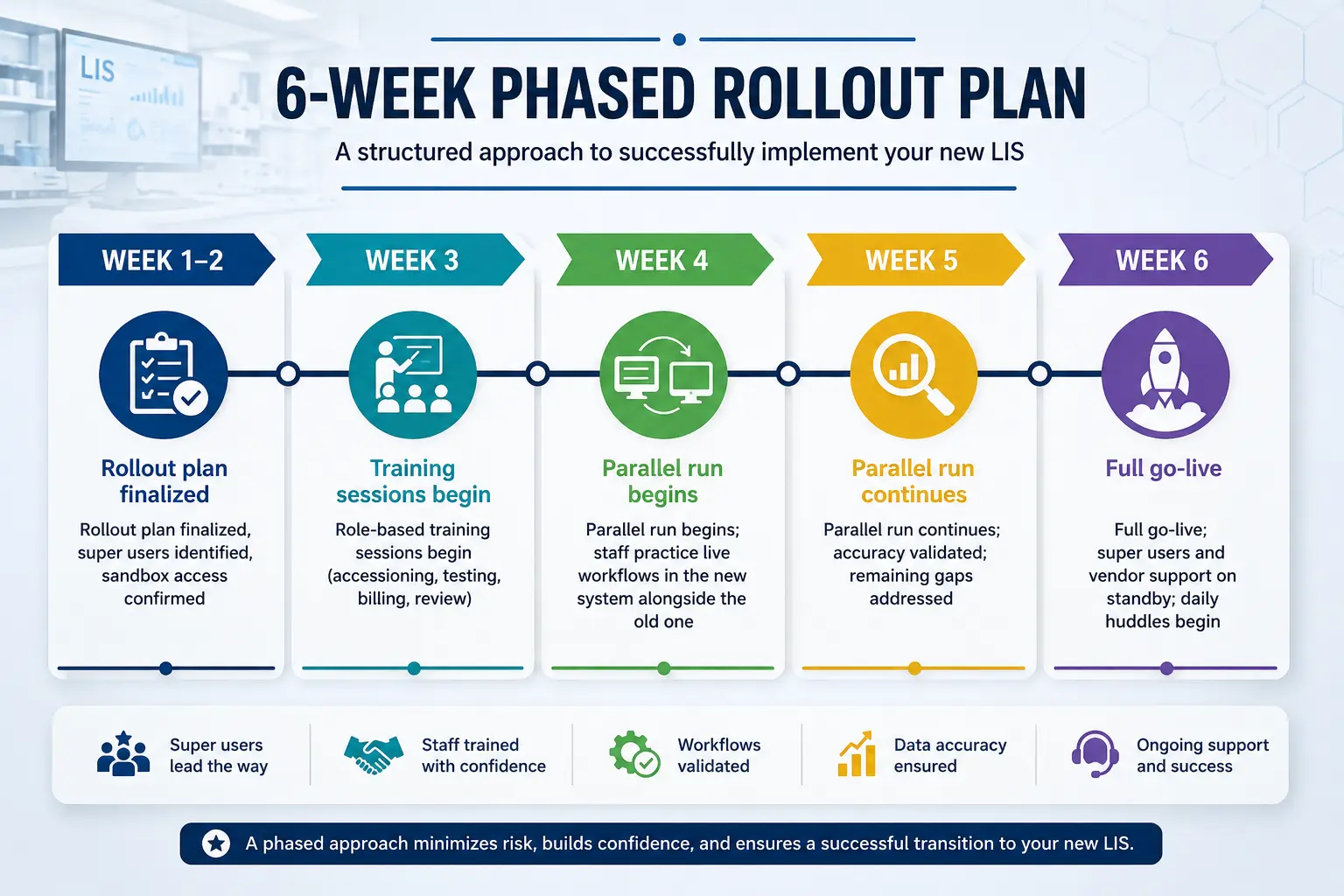 LIS

6-WEEK PHASED ROLLOUT PLAN

A structured approach to successfully implement your new LIS

WEEK 1–2

Rollout plan finalized

Rollout plan finalized, super users identified, sandbox access confirmed

WEEK 3

Training sessions begin

Role-based training sessions begin (accessioning, testing, billing, review)

WEEK 4

Parallel run begins

Parallel run begins; staff practice live workflows in the new system alongside the old one

WEEK 5

Parallel run continues

Parallel run continues; accuracy validated; remaining gaps addressed

WEEK 6

Full go-live

Full go-live; super users and vendor support on standby; daily huddles begin

Super users lead the way

Staff trained with confidence

Workflows validated

Data accuracy ensured

Ongoing support and success

A phased approach minimizes risk, builds confidence, and ensures a successful transition to your new LIS.